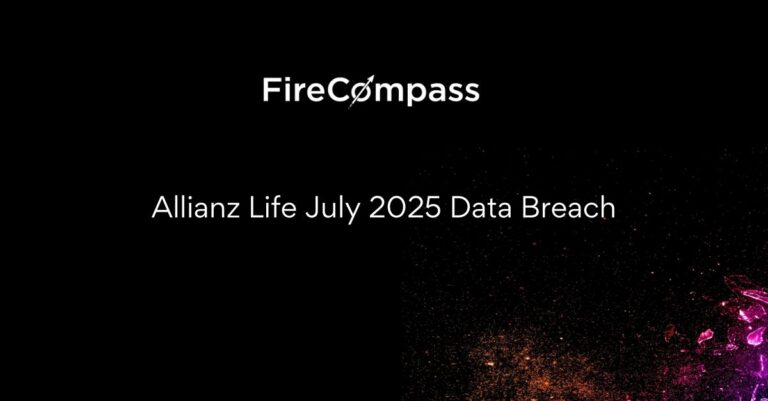 FireCompass

Allianz Life July 2025 Data Breach